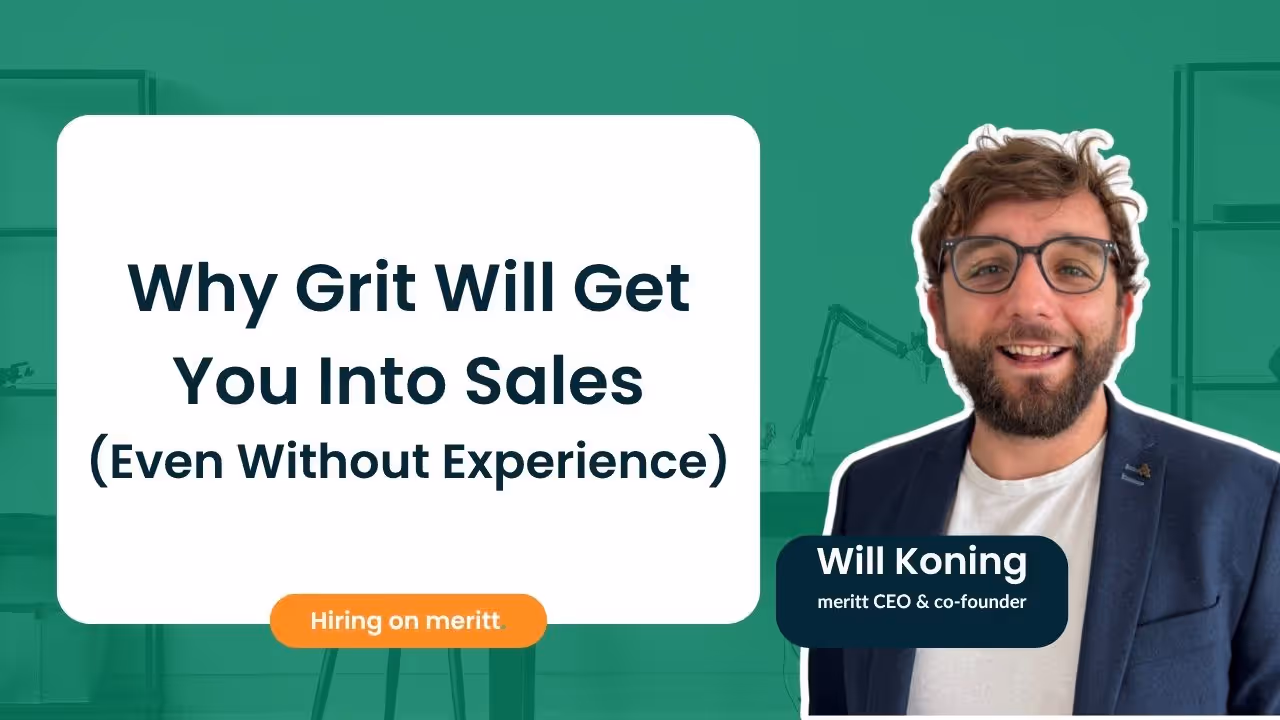 Why Grit Will Get You Into Sales (Even Without Experience)

Hiring on meritt.

Will Koning
meritt CEO & co-founder